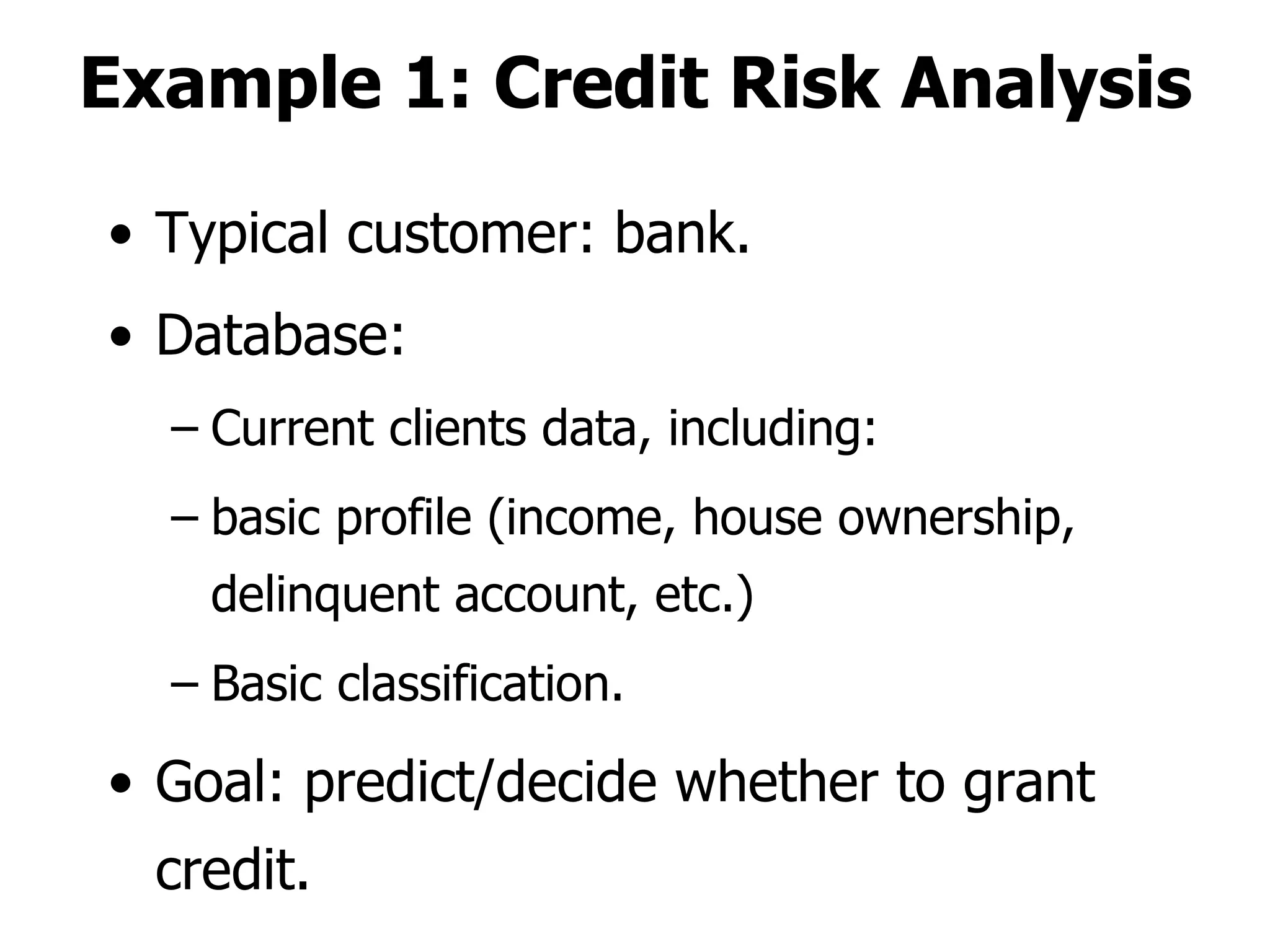 Example 1: Credit Risk Analysis

• Typical customer: bank.

• Database:

– Current clients data, including:

– basic profile (income, house ownership, delinquent account, etc.)

– Basic classification.

• Goal: predict/decide whether to grant credit.